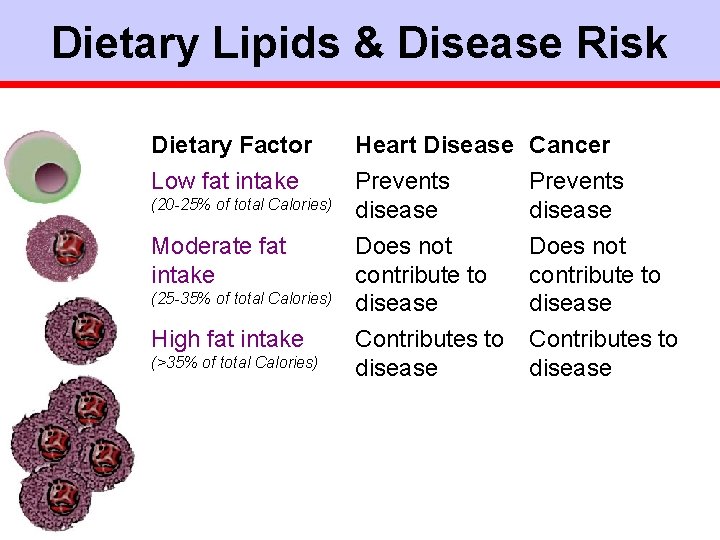 Dietary Lipids & Disease Risk

| Dietary Factor | Heart Disease | Cancer |
|---|---|---|
| Low fat intake (20-25% of total Calories) | Prevents disease | Prevents disease |
| Moderate fat intake (25-35% of total Calories) | Does not contribute to disease | Does not contribute to disease |
| High fat intake (>35% of total Calories) | Contributes to disease | Contributes to disease |